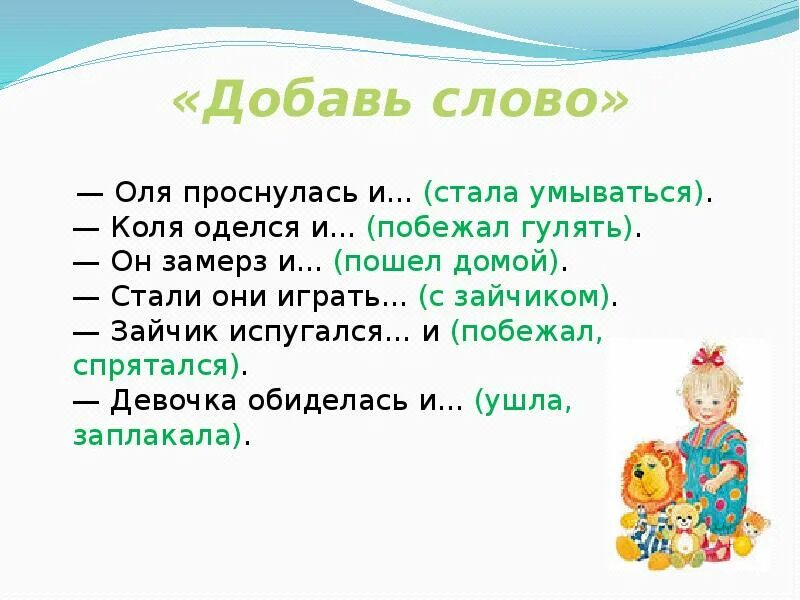 «Добавь слово»

— Оля проснулась и... (стала умываться).
— Коля оделся и... (побежал гулять).
— Он замерз и... (пошел домой).
— Стали они играть... (с зайчиком).
— Зайчик испугался... и (побежал, спрятался).
— Девочка обиделась и... (ушла, заплакала).